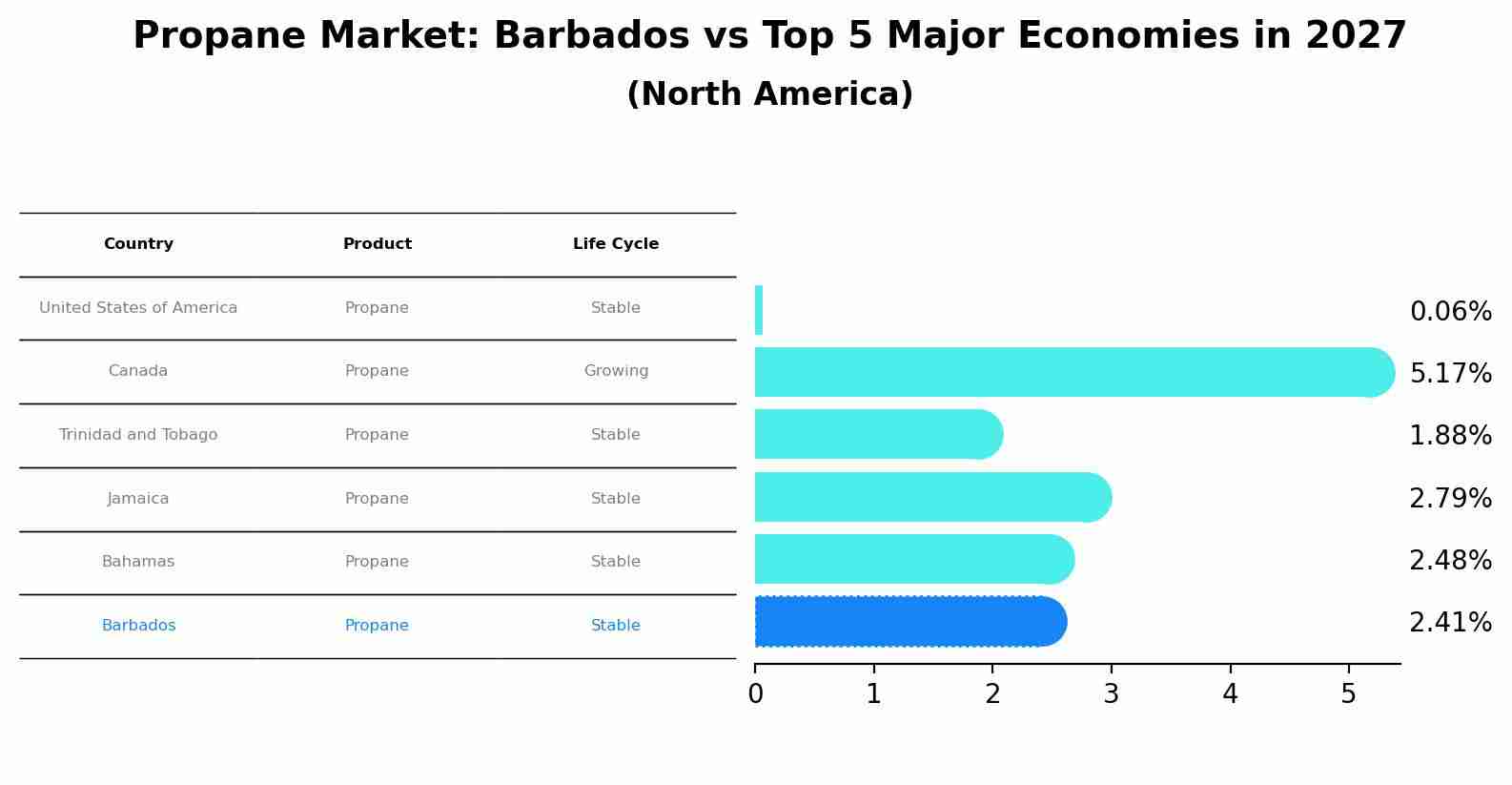 Propane Market: Barbados vs Top 5 Major Economies in 2027
(North America)

| Country | Product | Life Cycle |
|---|---|---|
| United States of America | Propane | Stable |
| Canada | Propane | Growing |
| Trinidad and Tobago | Propane | Stable |
| Jamaica | Propane | Stable |
| Bahamas | Propane | Stable |
| Barbados | Propane | Stable |

0.06%
5.17%
1.88%
2.79%
2.48%
2.41%

0 1 2 3 4 5